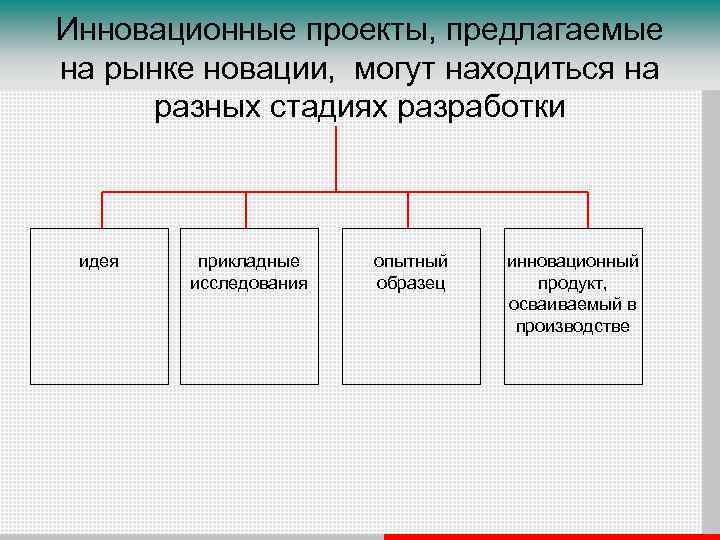 Инновационные проекты, предлагаемые на рынке новации, могут находиться на разных стадиях разработки

идея

прикладные исследования

опытный образец

инновационный продукт, осваиваемый в производстве